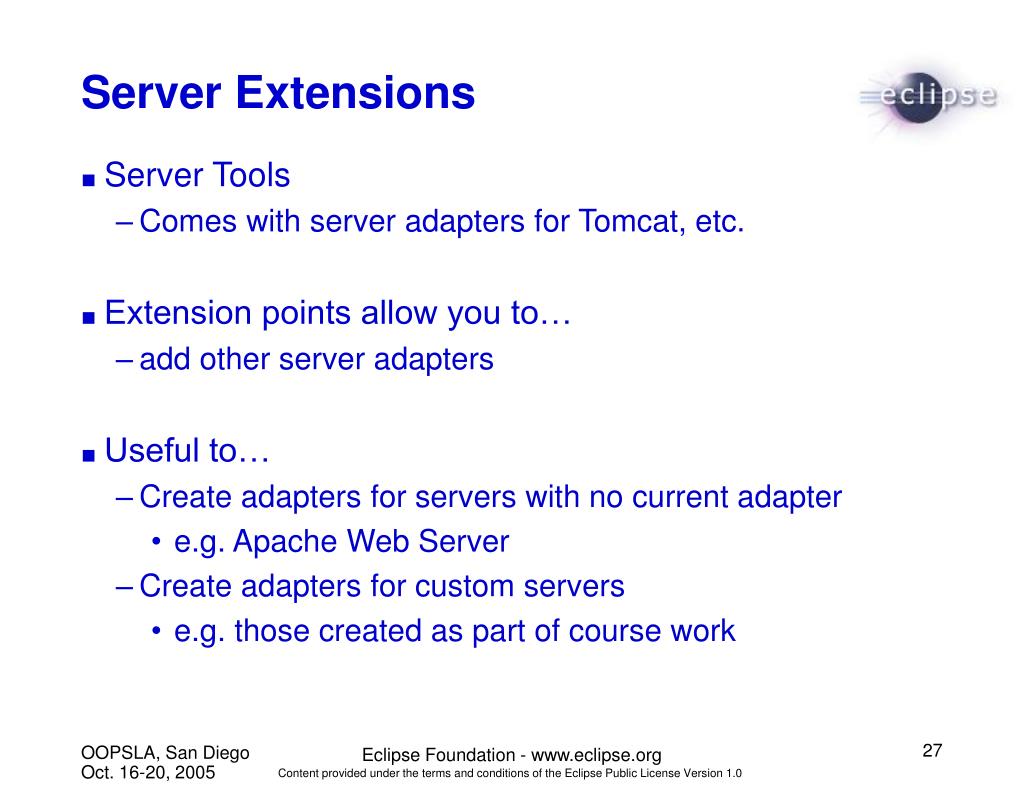 Server Extensions

eclipse

■ Server Tools
– Comes with server adapters for Tomcat, etc.

■ Extension points allow you to…
– add other server adapters

■ Useful to…
– Create adapters for servers with no current adapter
• e.g. Apache Web Server
– Create adapters for custom servers
• e.g. those created as part of course work

OOPSLA, San Diego
Oct. 16-20, 2005

Eclipse Foundation - www.eclipse.org
Content provided under the terms and conditions of the Eclipse Public License Version 1.0

27